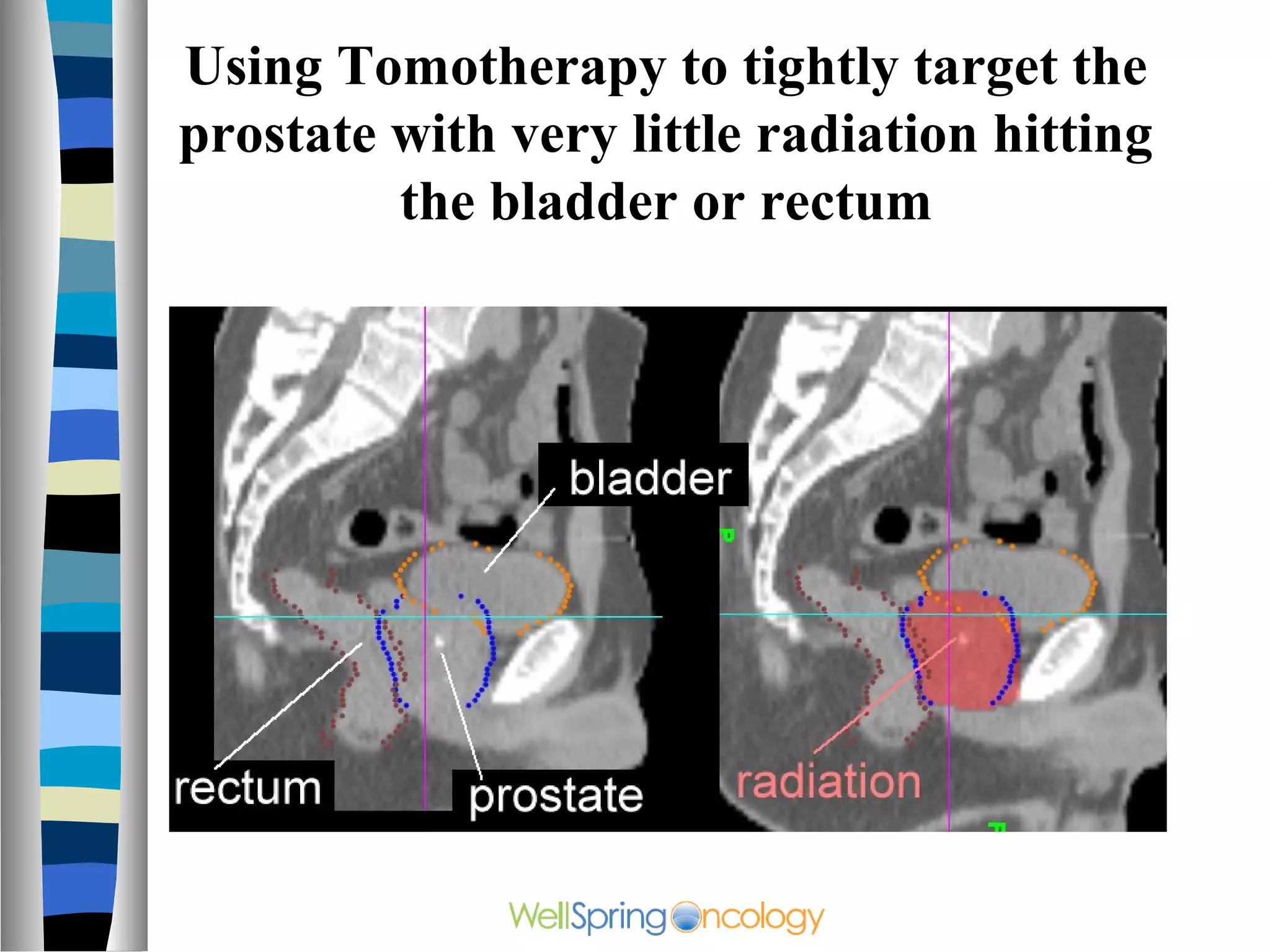 Using Tomotherapy to tightly target the prostate with very little radiation hitting the bladder or rectum

bladder

rectum

prostate

radiation

WellSpring Oncology